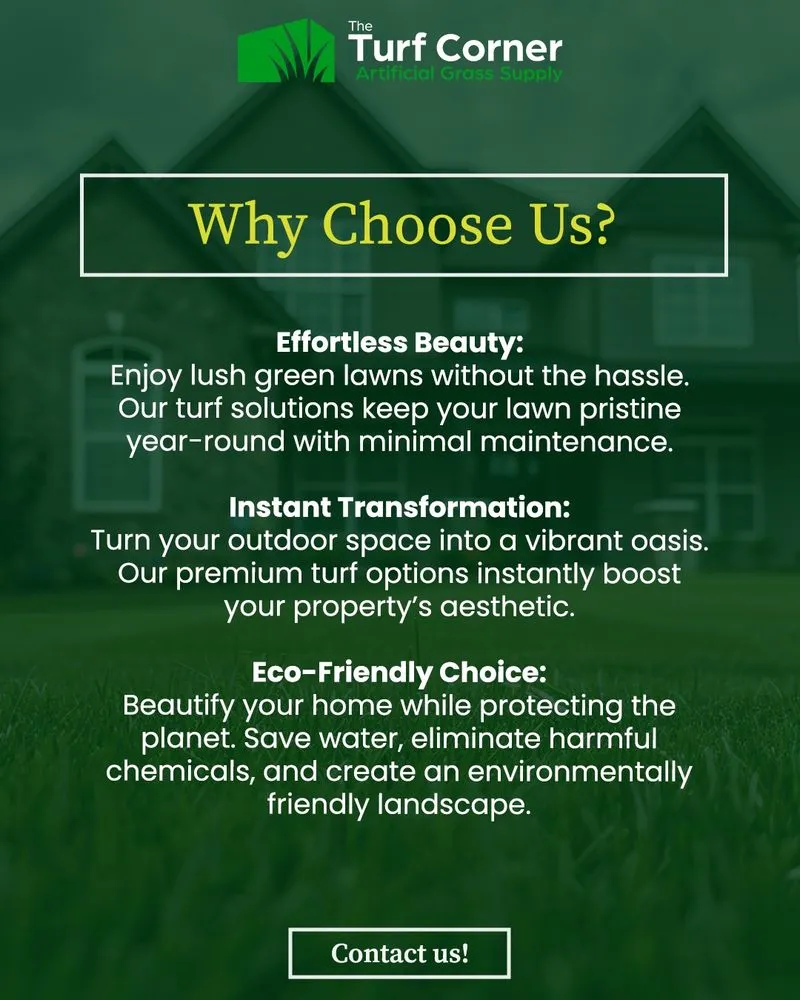 The
Turf Corner
Artificial Grass Supply

Why Choose Us?

Effortless Beauty:
Enjoy lush green lawns without the hassle. Our turf solutions keep your lawn pristine year-round with minimal maintenance.

Instant Transformation:
Turn your outdoor space into a vibrant oasis. Our premium turf options instantly boost your property's aesthetic.

Eco-Friendly Choice:
Beautify your home while protecting the planet. Save water, eliminate harmful chemicals, and create an environmentally friendly landscape.

Contact us!